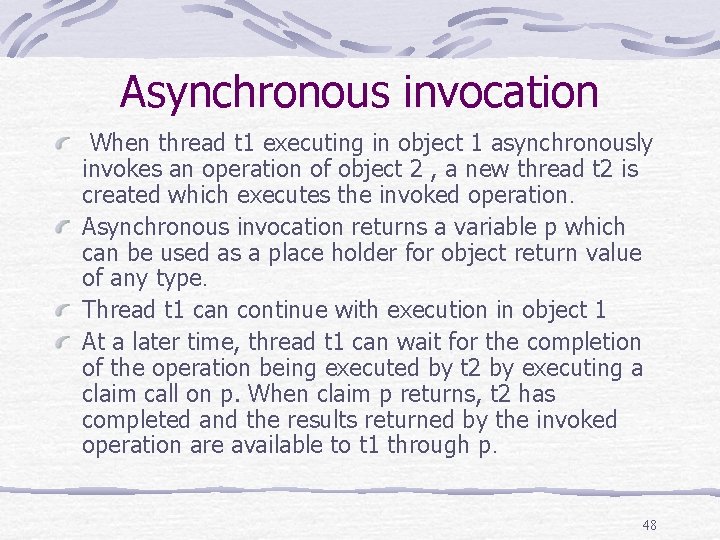 Asynchronous invocation

When thread t1 executing in object 1 asynchronously invokes an operation of object 2 , a new thread t2 is created which executes the invoked operation.

Asynchronous invocation returns a variable p which can be used as a place holder for object return value of any type.

Thread t1 can continue with execution in object 1

At a later time, thread t1 can wait for the completion of the operation being executed by t2 by executing a claim call on p. When claim p returns, t2 has completed and the results returned by the invoked operation are available to t1 through p.

48